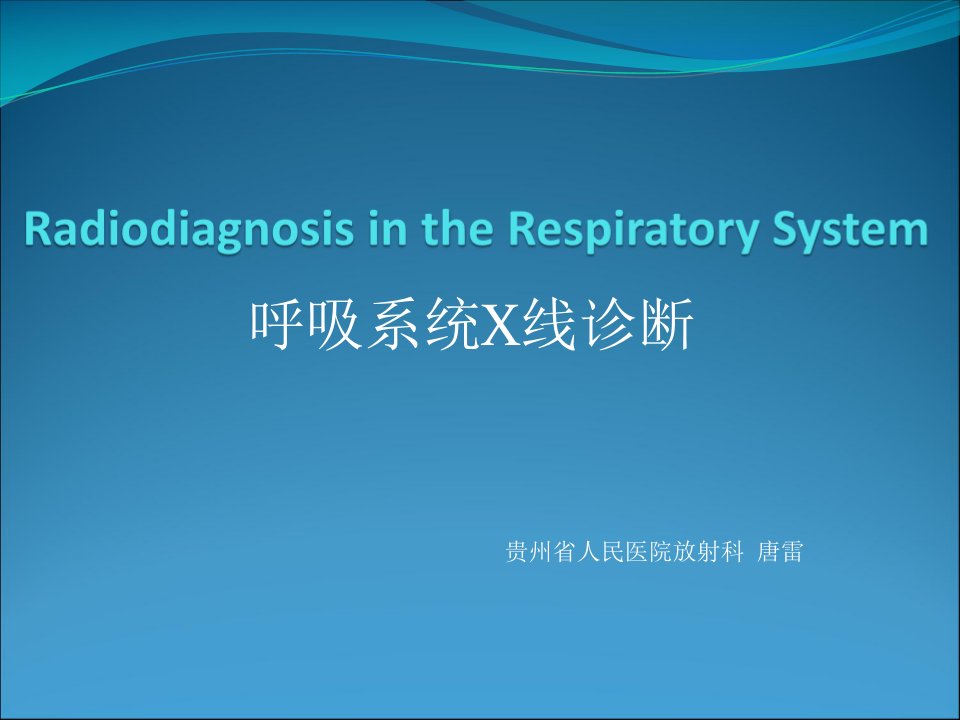 Radiodiagnosis in the Respiratory System

呼吸系统X线诊断

贵州省人民医院放射科 唐雷